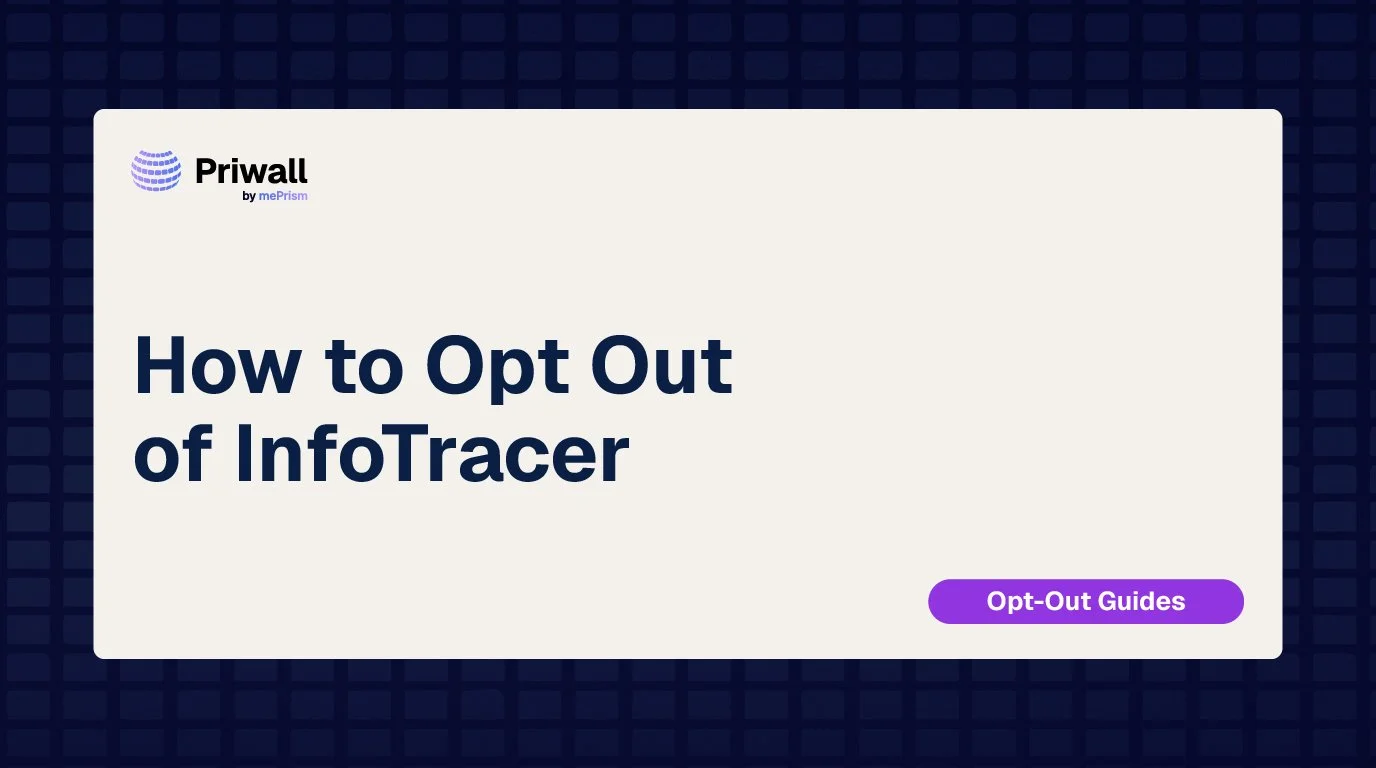 Priwall
by mePrism

How to Opt Out of InfoTracer

Opt-Out Guides